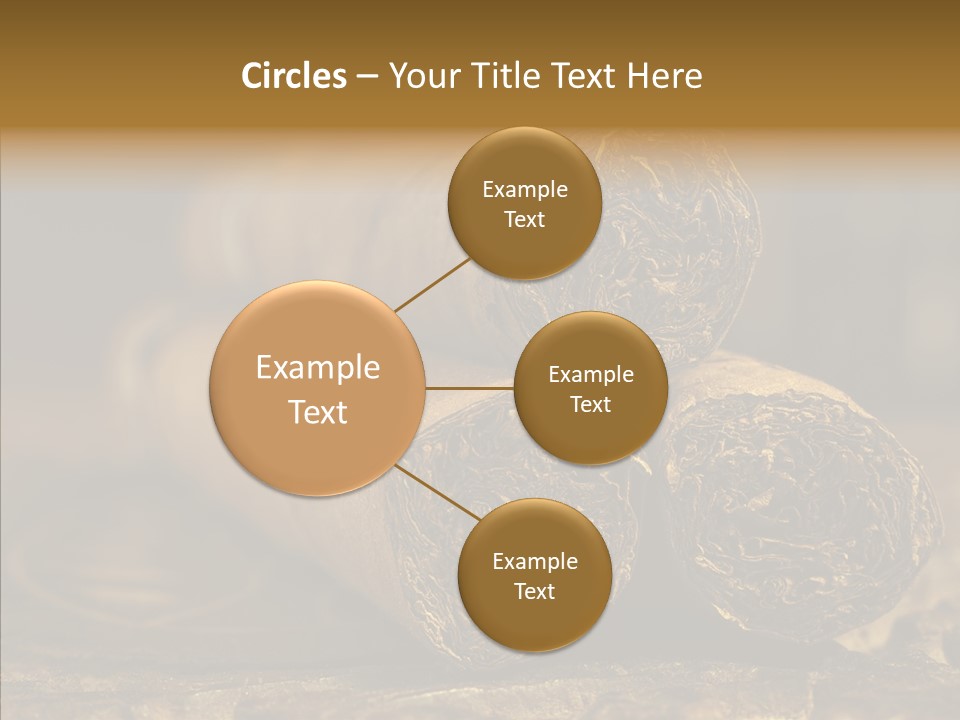 Circles – Your Title Text Here

Example Text

Example Text

Example Text

Example Text